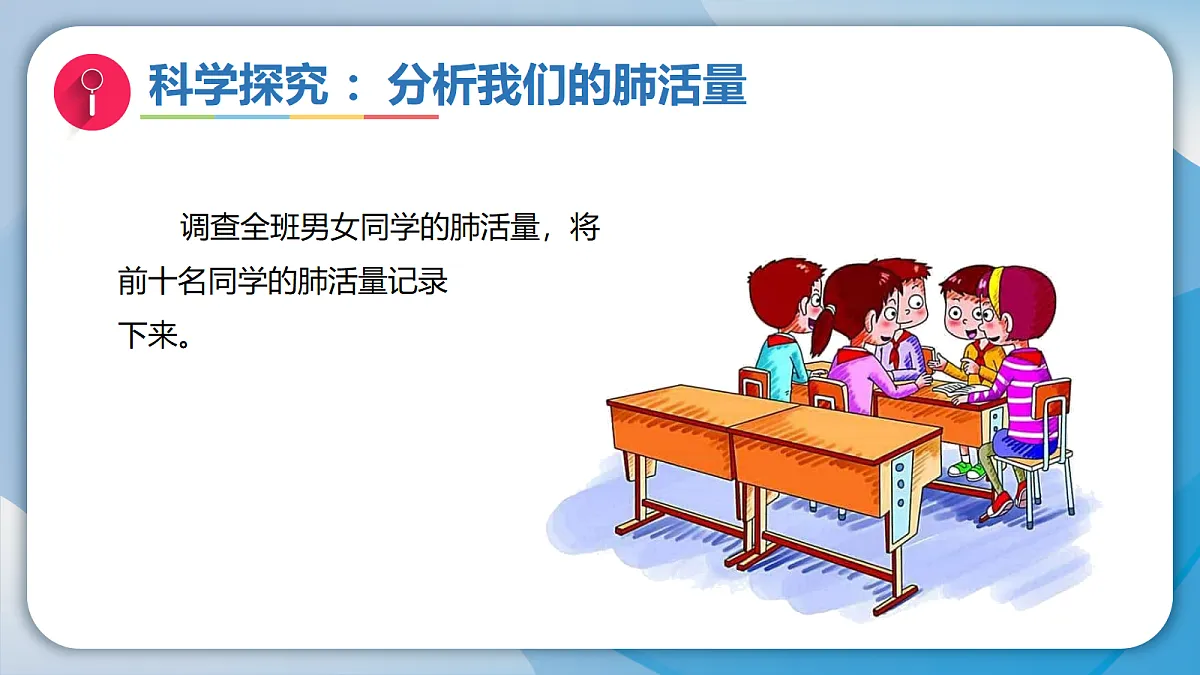 科学探究： 分析我们的肺活量

调查全班男女同学的肺活量，将前十名同学的肺活量记录下来。